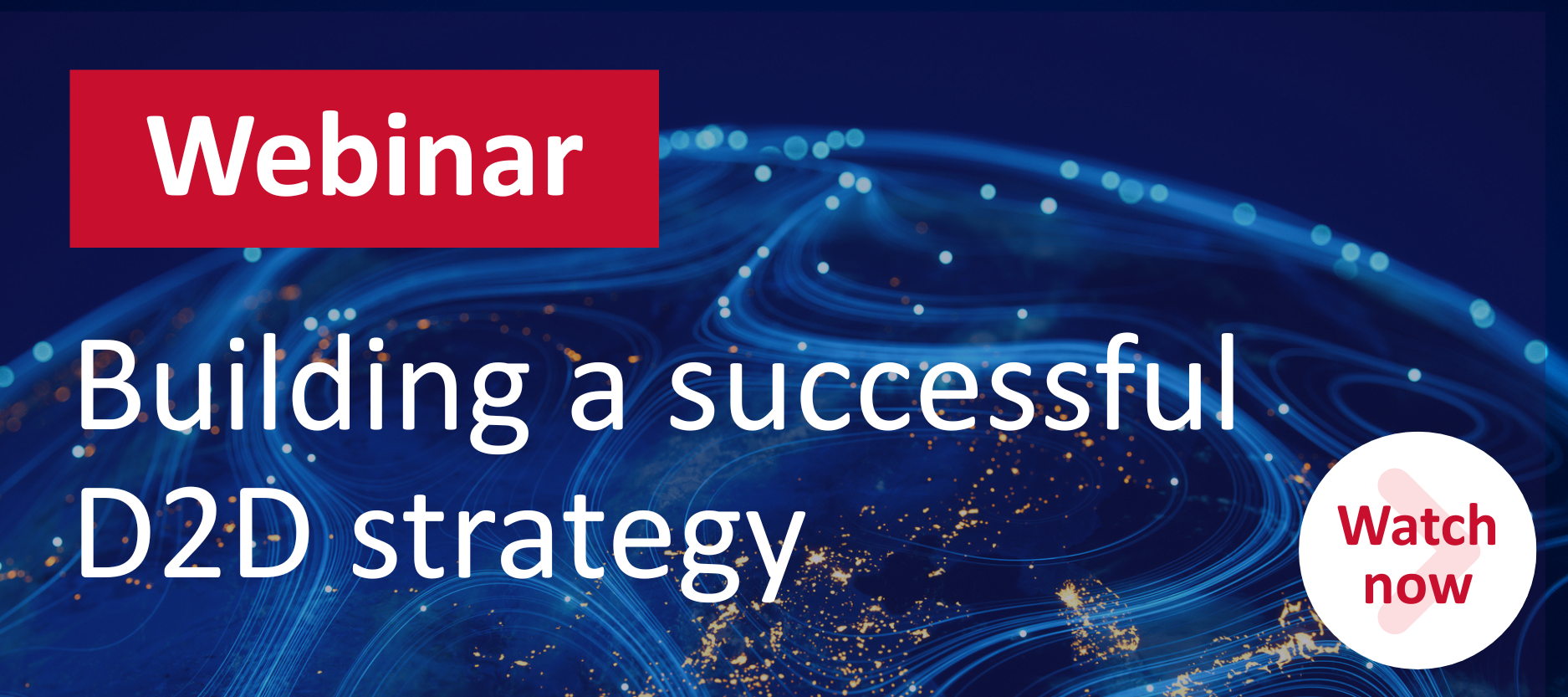 Webinar

Building a successful D2D strategy

Watch now